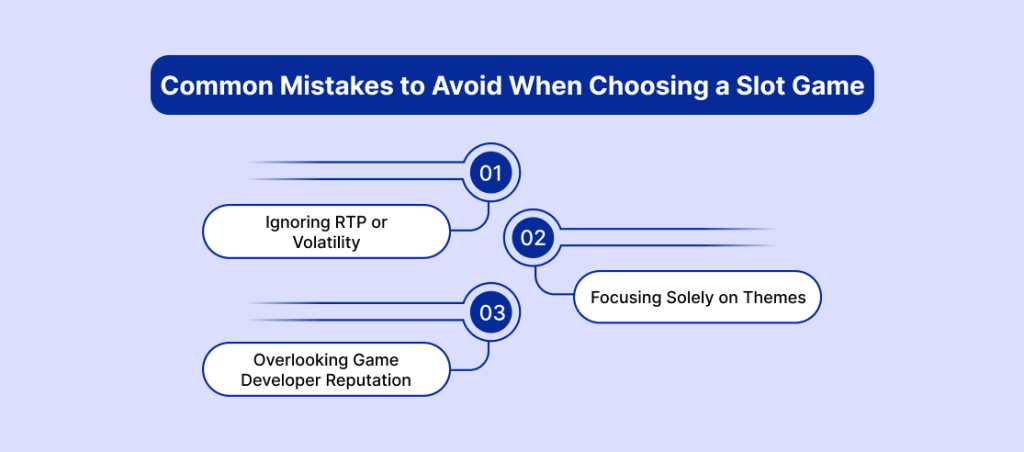 Common Mistakes to Avoid When Choosing a Slot Game

01

Ignoring RTP or Volatility

02

Focusing Solely on Themes

03

Overlooking Game Developer Reputation